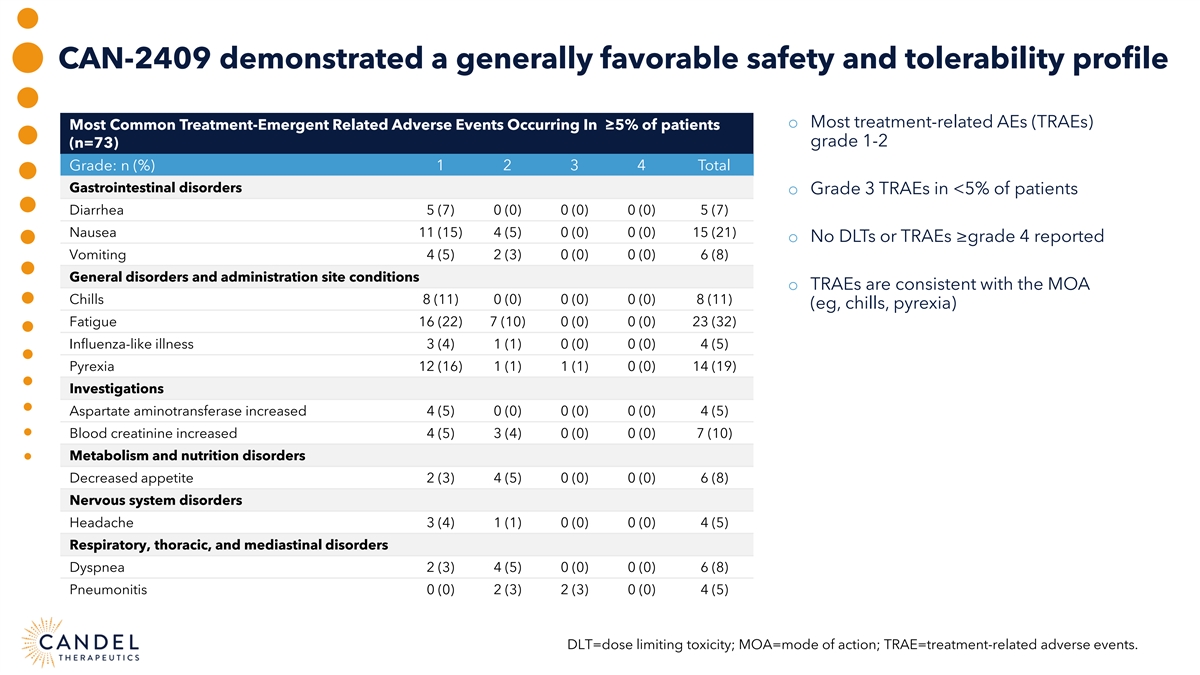 CAN-2409 demonstrated a generally favorable safety and tolerability profile

Most Common Treatment-Emergent Related Adverse Events Occurring In ≥5% of patients (n=73)

| Grade: n (%) | 1 | 2 | 3 | 4 | Total |
|---|---|---|---|---|---|
| **Gastrointestinal disorders** | | | | | |
| Diarrhea | 5 (7) | 0 (0) | 0 (0) | 0 (0) | 5 (7) |
| Nausea | 11 (15) | 4 (5) | 0 (0) | 0 (0) | 15 (21) |
| Vomiting | 4 (5) | 2 (3) | 0 (0) | 0 (0) | 6 (8) |
| **General disorders and administration site conditions** | | | | | |
| Chills | 8 (11) | 0 (0) | 0 (0) | 0 (0) | 8 (11) |
| Fatigue | 16 (22) | 7 (10) | 0 (0) | 0 (0) | 23 (32) |
| Influenza-like illness | 3 (4) | 1 (1) | 0 (0) | 0 (0) | 4 (5) |
| Pyrexia | 12 (16) | 1 (1) | 1 (1) | 0 (0) | 14 (19) |
| **Investigations** | | | | | |
| Aspartate aminotransferase increased | 4 (5) | 0 (0) | 0 (0) | 0 (0) | 4 (5) |
| Blood creatinine increased | 4 (5) | 3 (4) | 0 (0) | 0 (0) | 7 (10) |
| **Metabolism and nutrition disorders** | | | | | |
| Decreased appetite | 2 (3) | 4 (5) | 0 (0) | 0 (0) | 6 (8) |
| **Nervous system disorders** | | | | | |
| Headache | 3 (4) | 1 (1) | 0 (0) | 0 (0) | 4 (5) |
| **Respiratory, thoracic, and mediastinal disorders** | | | | | |
| Dyspnea | 2 (3) | 4 (5) | 0 (0) | 0 (0) | 6 (8) |
| Pneumonitis | 0 (0) | 2 (3) | 2 (3) | 0 (0) | 4 (5) |

o Most treatment-related AEs (TRAEs) grade 1-2

o Grade 3 TRAEs in <5% of patients

o No DLTs or TRAEs ≥grade 4 reported

o TRAEs are consistent with the MOA (eg, chills, pyrexia)

CANDEL THERAPEUTICS

DLT=dose limiting toxicity; MOA=mode of action; TRAE=treatment-related adverse events.